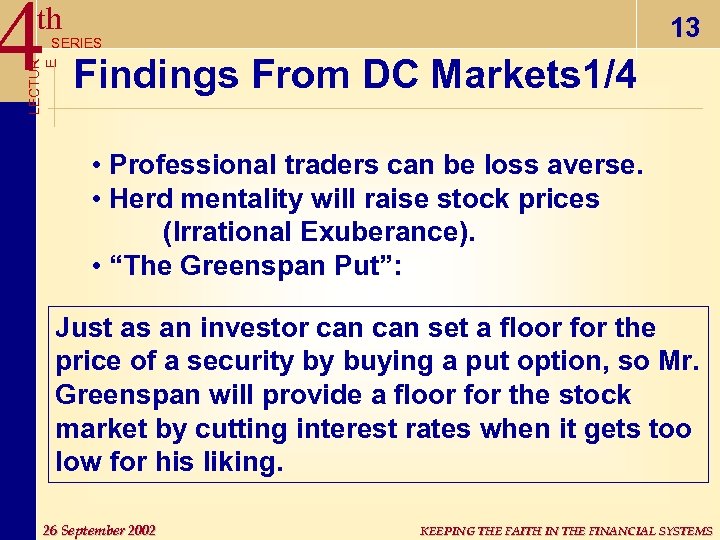 4th SERIES
LECTURE

13

Findings From DC Markets1/4

• Professional traders can be loss averse.
• Herd mentality will raise stock prices (Irrational Exuberance).
• “The Greenspan Put”:

Just as an investor can can set a floor for the price of a security by buying a put option, so Mr. Greenspan will provide a floor for the stock market by cutting interest rates when it gets too low for his liking.

26 September 2002

KEEPING THE FAITH IN THE FINANCIAL SYSTEMS